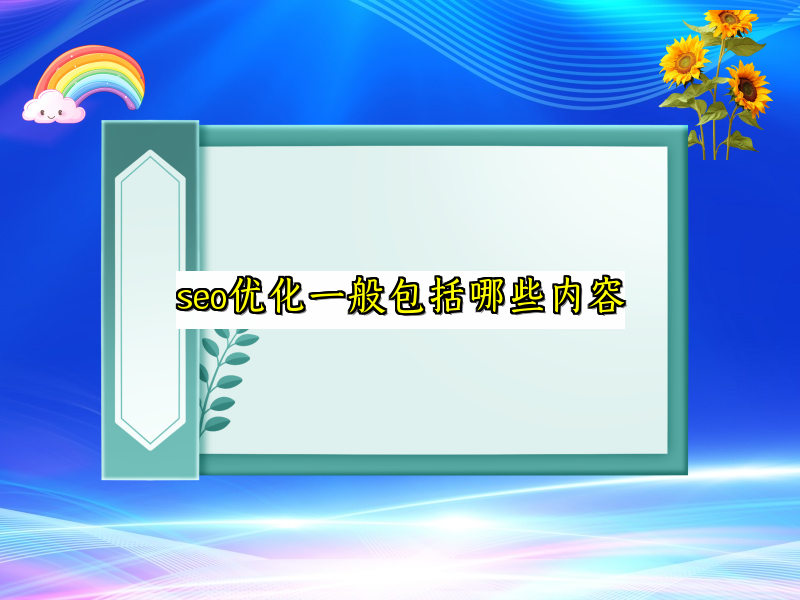 seo优化一般包括哪些内容